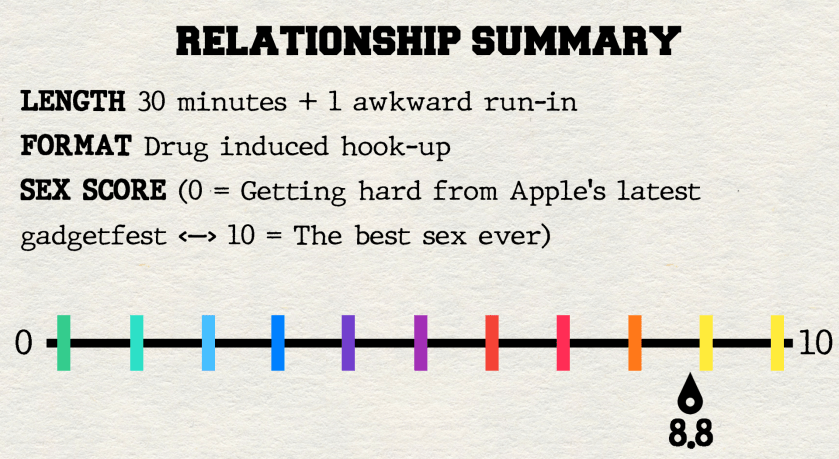 RELATIONSHIP SUMMARY

LENGTH 30 minutes + 1 awkward run-in

FORMAT Drug induced hook-up

SEX SCORE (0 = Getting hard from Apple's latest gadgetfest <—> 10 = The best sex ever)

0

10

8.8